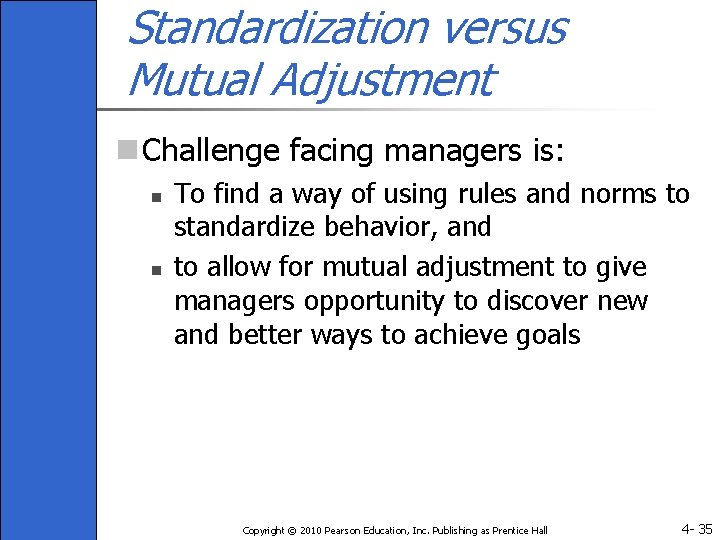 Standardization versus Mutual Adjustment

Challenge facing managers is:

To find a way of using rules and norms to standardize behavior, and

to allow for mutual adjustment to give managers opportunity to discover new and better ways to achieve goals

Copyright © 2010 Pearson Education, Inc. Publishing as Prentice Hall

4- 35